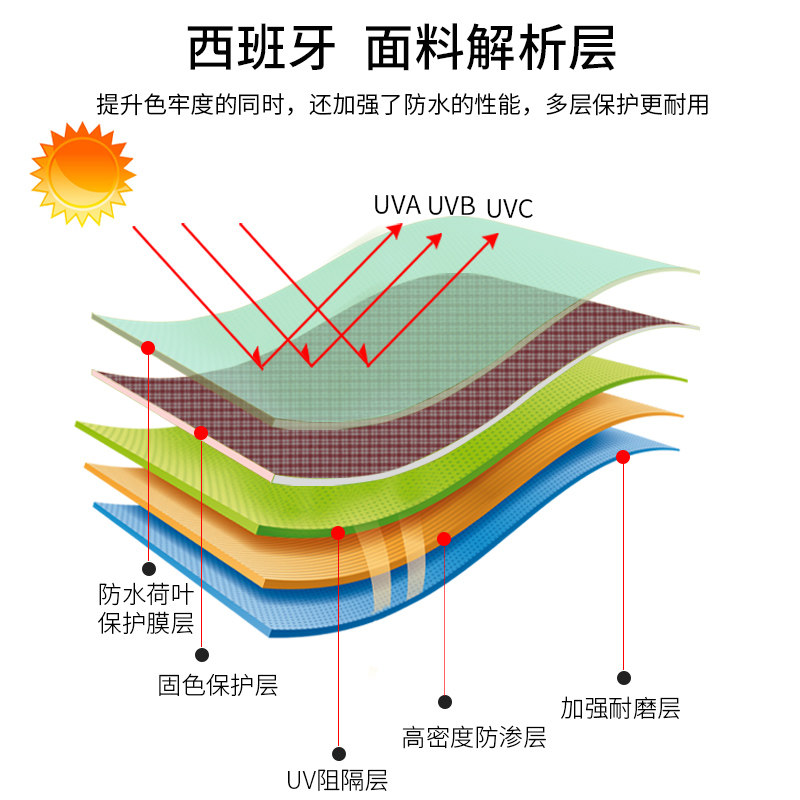 西班牙 面料解析层

提升色牢度的同时，还加强了防水的性能，多层保护更耐用

UVA UVB UVC

防水荷叶保护膜层

固色保护层

UV阻隔层

高密度防渗层

加强耐磨层